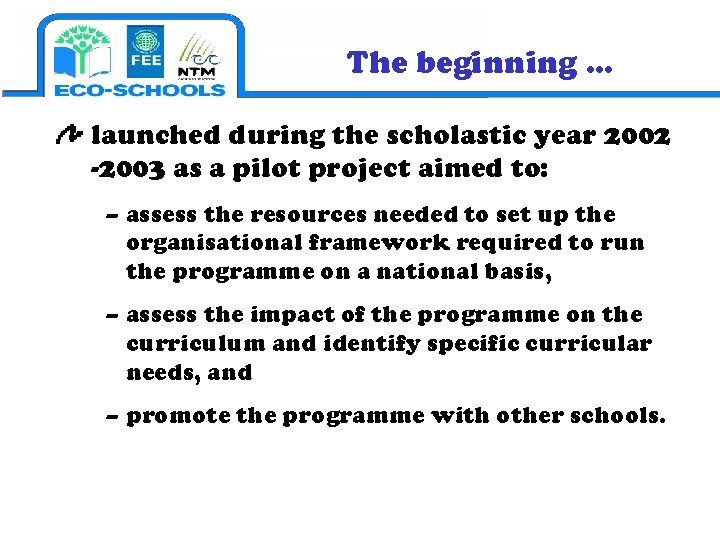 FEE

NTM

ECO-SCHOOLS

The beginning ...

launched during the scholastic year 2002 -2003 as a pilot project aimed to:

– assess the resources needed to set up the organisational framework required to run the programme on a national basis,

– assess the impact of the programme on the curriculum and identify specific curricular needs, and

– promote the programme with other schools.